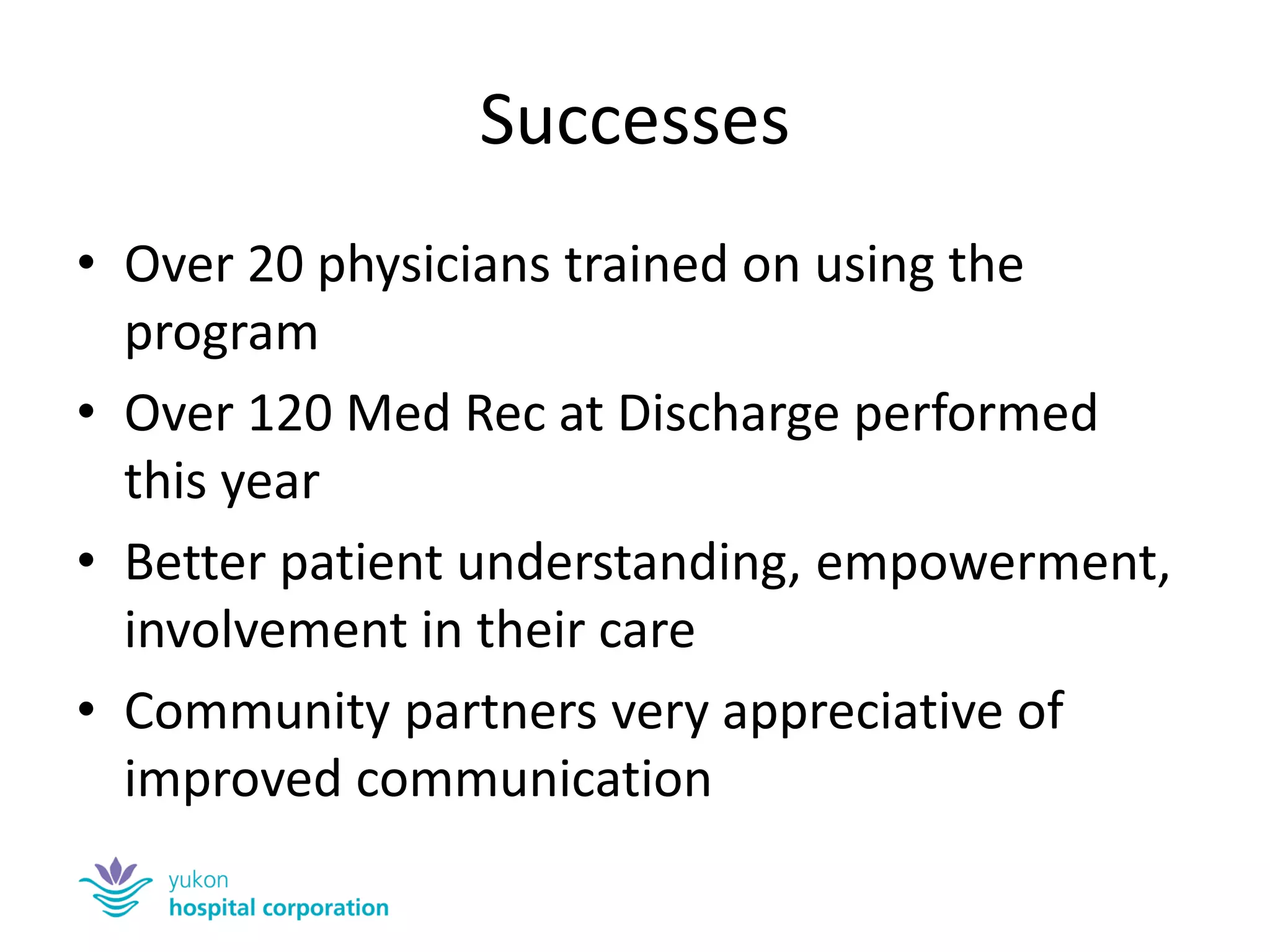 Successes

• Over 20 physicians trained on using the program
• Over 120 Med Rec at Discharge performed this year
• Better patient understanding, empowerment, involvement in their care
• Community partners very appreciative of improved communication

yukon
hospital corporation